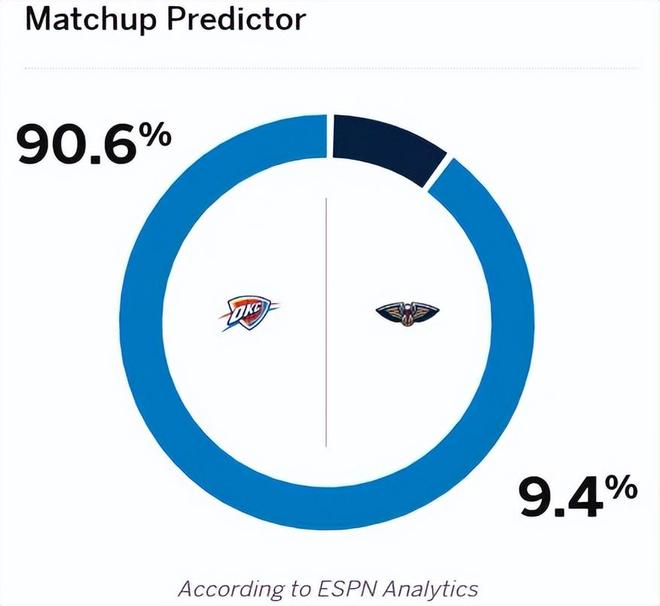 Matchup Predictor

90.6%

OKC

9.4%

According to ESPN Analytics